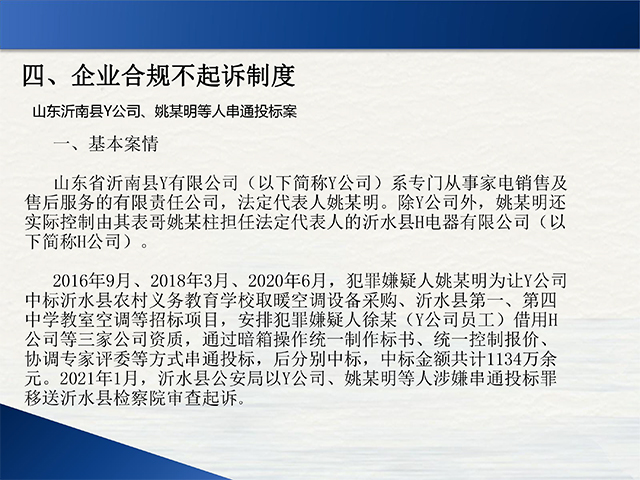 四、企业合规不起诉制度

山东沂南县Y公司、姚某明等人串通投标案

一、基本案情

山东省沂南县Y有限公司（以下简称Y公司）系专门从事家电销售及售后服务的有限责任公司，法定代表人姚某明。除Y公司外，姚某明还实际控制由其表哥姚某柱担任法定代表人的沂水县H电器有限公司（以下简称H公司）。

2016年9月、2018年3月、2020年6月，犯罪嫌疑人姚某明为让Y公司中标沂水县农村义务教育学校取暖空调设备采购、沂水县第一、第四中学教室空调等招标项目，安排犯罪嫌疑人徐某（Y公司员工）借用H公司等三家公司资质，通过暗箱操作统一制作标书、统一控制报价、协调专家评委等方式串通投标，后分别中标，中标金额共计1134万余元。2021年1月，沂水县公安局以Y公司、姚某明等人涉嫌串通投标罪移送沂水县检察院审查起诉。